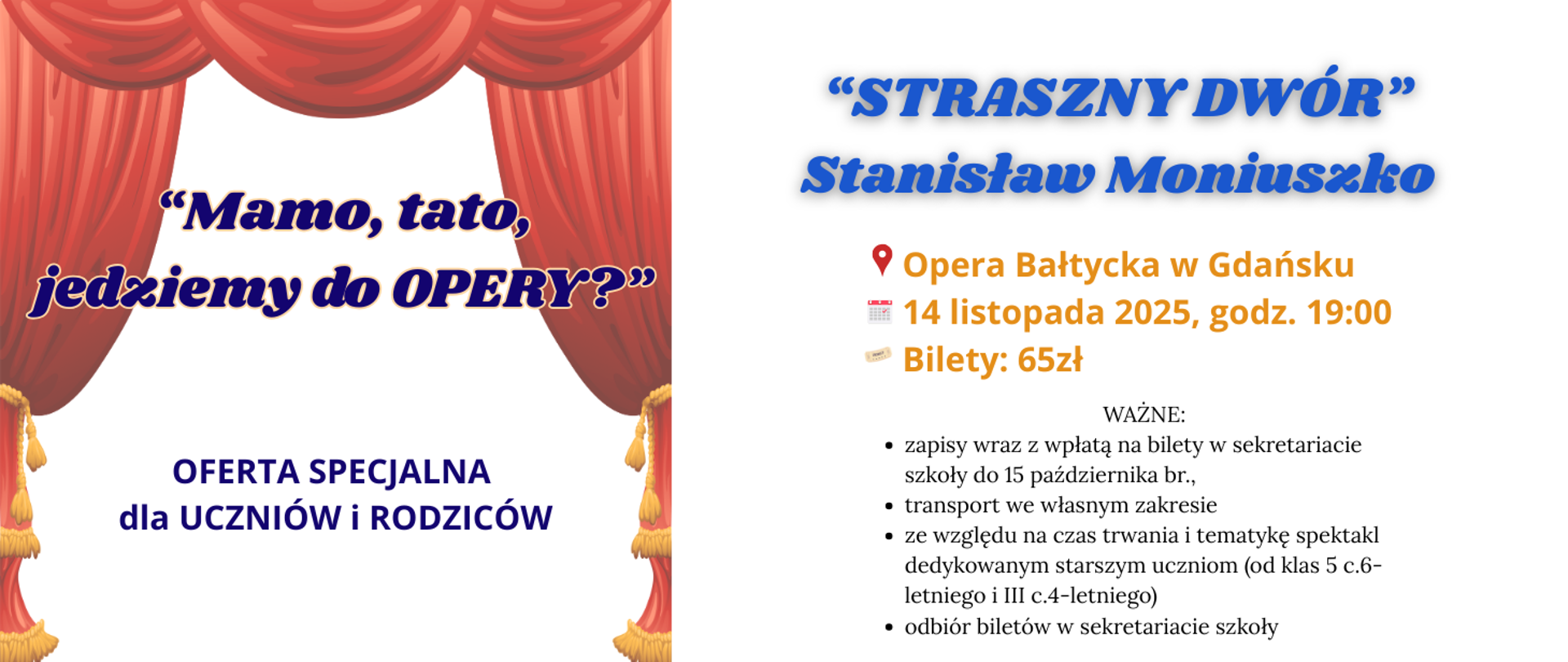 “Mamo, tato, jedziemy do OPERY?”

OFERTA SPECJALNA
dla UCZNIÓW i RODZICÓW

“STRASZNY DWÓR”
Stanisław Moniuszko

Opera Bałtycka w Gdańsku
14 listopada 2025, godz. 19:00
Bilety: 65zł

WAŻNE:
- zapisy wraz z wpłatą na bilety w sekretariacie szkoły do 15 października br.,
- transport we własnym zakresie
- ze względu na czas trwania i tematykę spektakl dedykowanym starszym uczniom (od klas 5 c.6-letniego i III c.4-letniego)
- odbiór biletów w sekretariacie szkoły